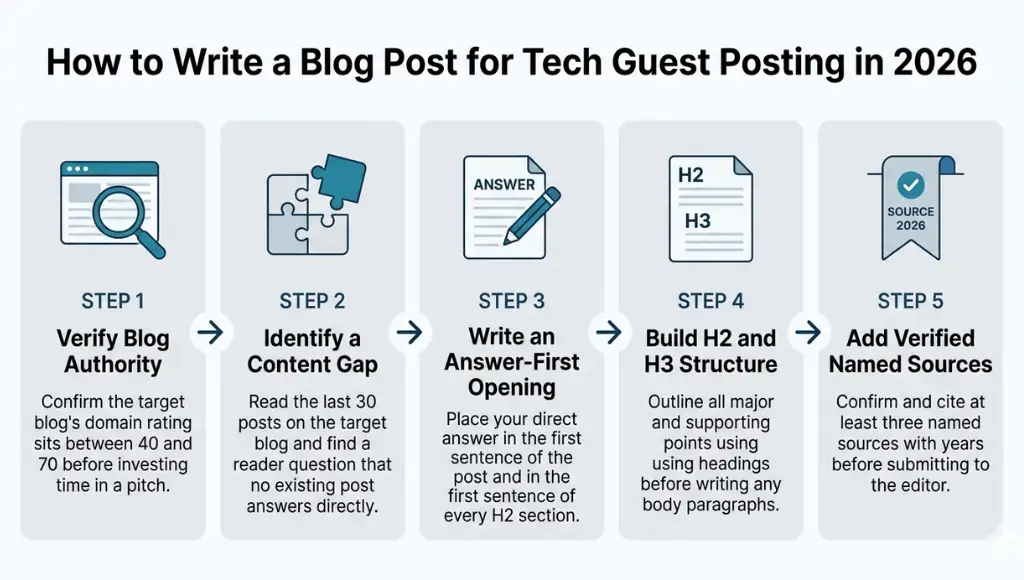 How to Write a Blog Post for Tech Guest Posting in 2026

STEP 1

Verify Blog Authority

Confirm the target blog's domain rating sits between 40 and 70 before investing time in a pitch.

STEP 2

Identify a Content Gap

Read the last 30 posts on the target blog and find a reader question that no existing post answers directly.

ANSWER

STEP 3

Write an Answer-First Opening

Place your direct answer in the first sentence of the post and in the first sentence of every H2 section.

H2

H3

STEP 4

Build H2 and H3 Structure

Outline all major and supporting points using using headings before writing any body paragraphs.

SOURCE 2026

STEP 5

Add Verified Named Sources

Confirm and cite at least three named sources with years before submitting to the editor.